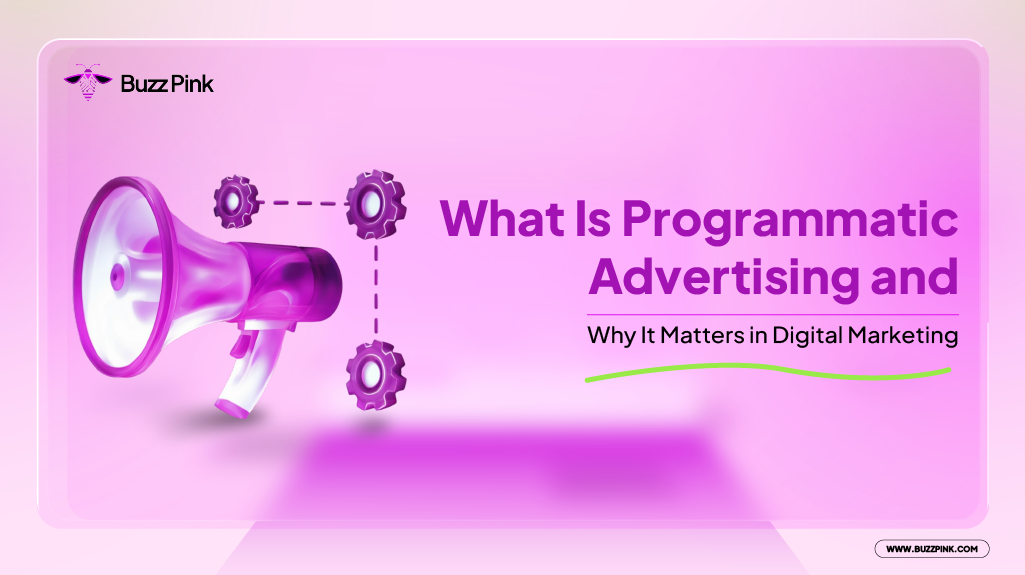 Buzz Pink

What Is Programmatic Advertising and

Why It Matters in Digital Marketing

WWW.BUZZPINK.COM